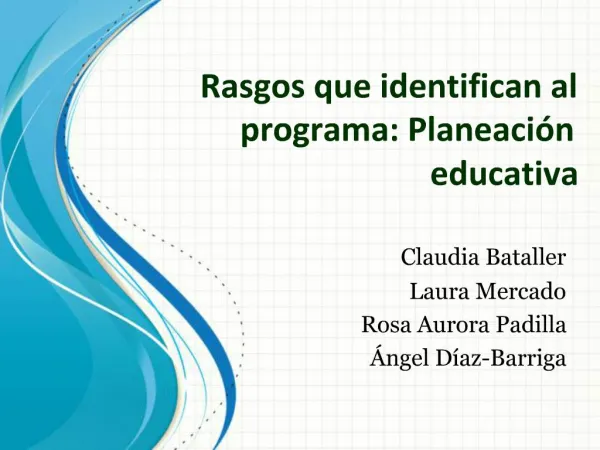 Rasgos que identifican al programa: Planeación educativa

Claudia Bataller
Laura Mercado
Rosa Aurora Padilla
Ángel Díaz-Barriga